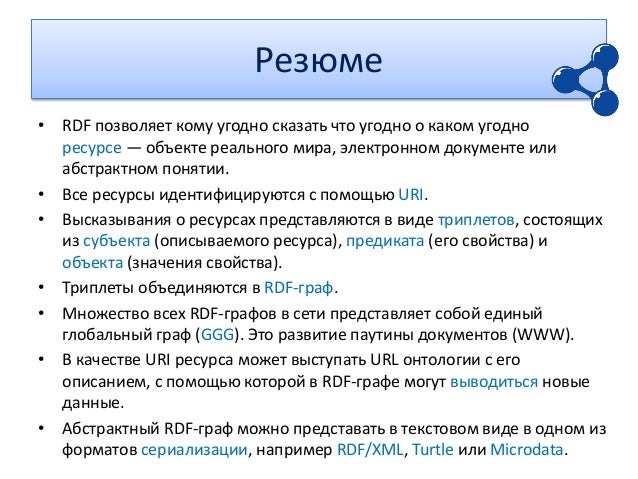 Резюме

• RDF позволяет кому угодно сказать что угодно о каком угодно ресурсе — объекте реального мира, электронном документе или абстрактном понятии.

• Все ресурсы идентифицируются с помощью URI.

• Высказывания о ресурсах представляются в виде триплетов, состоящих из субъекта (описываемого ресурса), предиката (его свойства) и объекта (значения свойства).

• Триплеты объединяются в RDF-граф.

• Множество всех RDF-графов в сети представляет собой единый глобальный граф (GGG). Это развитие паутины документов (WWW).

• В качестве URI ресурса может выступать URL онтологии с его описанием, с помощью которой в RDF-графе могут выводиться новые данные.

• Абстрактный RDF-граф можно представать в текстовом виде в одном из форматов сериализации, например RDF/XML, Turtle или Microdata.